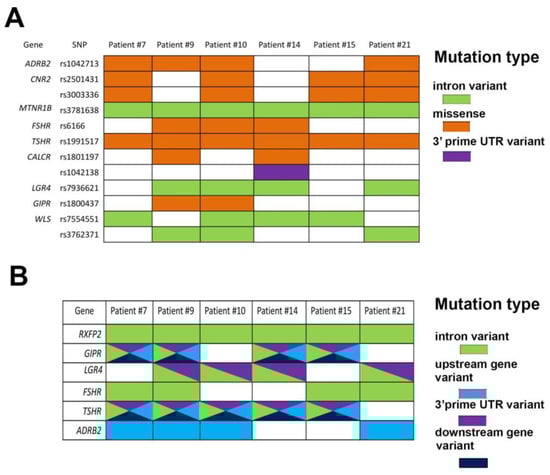 A

| Gene | SNP | Patient #7 | Patient #9 | Patient #10 | Patient #14 | Patient #15 | Patient #21 |
|---|---|---|---|---|---|---|---|
| ADRB2 | rs1042713 | | | | | | |
| CNR2 | rs2501431 | | | | | | |
| | rs3003336 | | | | | | |
| MTNR1B | rs3781638 | | | | | | |
| FSHR | rs6166 | | | | | | |
| TSHR | rs1991517 | | | | | | |
| CALCR | rs1801197 | | | | | | |
| | rs1042138 | | | | | | |
| LGR4 | rs7936621 | | | | | | |
| GIPR | rs1800437 | | | | | | |
| WLS | rs7554551 | | | | | | |
| | rs3762371 | | | | | | |

Mutation type
intron variant
missense
3' prime UTR variant

B

| Gene | Patient #7 | Patient #9 | Patient #10 | Patient #14 | Patient #15 | Patient #21 |
|---|---|---|---|---|---|---|
| RXFP2 | | | | | | |
| GIPR | | | | | | |
| LGR4 | | | | | | |
| FSHR | | | | | | |
| TSHR | | | | | | |
| ADRB2 | | | | | | |

Mutation type
intron variant
upstream gene variant
3'prime UTR variant
downstream gene variant